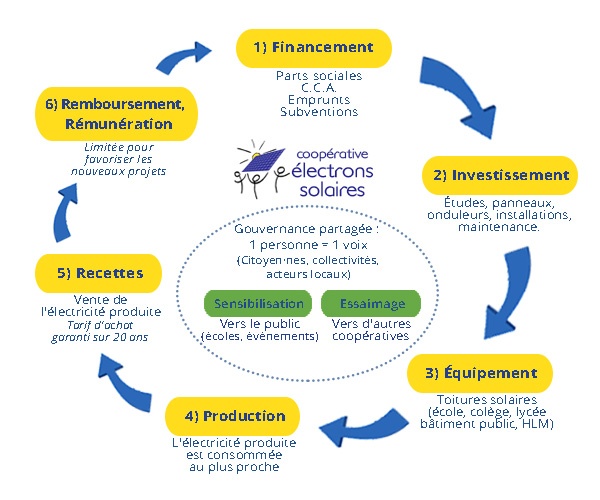 1) Financement
Parts sociales
C.C.A.
Emprunts
Subventions

2) Investissement
Études, panneaux, onduleurs, installations, maintenance.

3) Équipement
Toitures solaires (école, colège, lycée bâtiment public, HLM)

4) Production
L'électricité produite est consommée au plus proche

5) Recettes
Vente de l'électricité produite
Tarif d'achat garanti sur 20 ans

6) Remboursement, Rémunération
Limitée pour favoriser les nouveaux projets

coopérative électrons solaires

Gouvernance partagée :
1 personne = 1 voix
(Citoyen·nes, collectivités, acteurs locaux)

Sensibilisation
Vers le public (écoles, évènements)

Essaimage
Vers d'autres coopératives